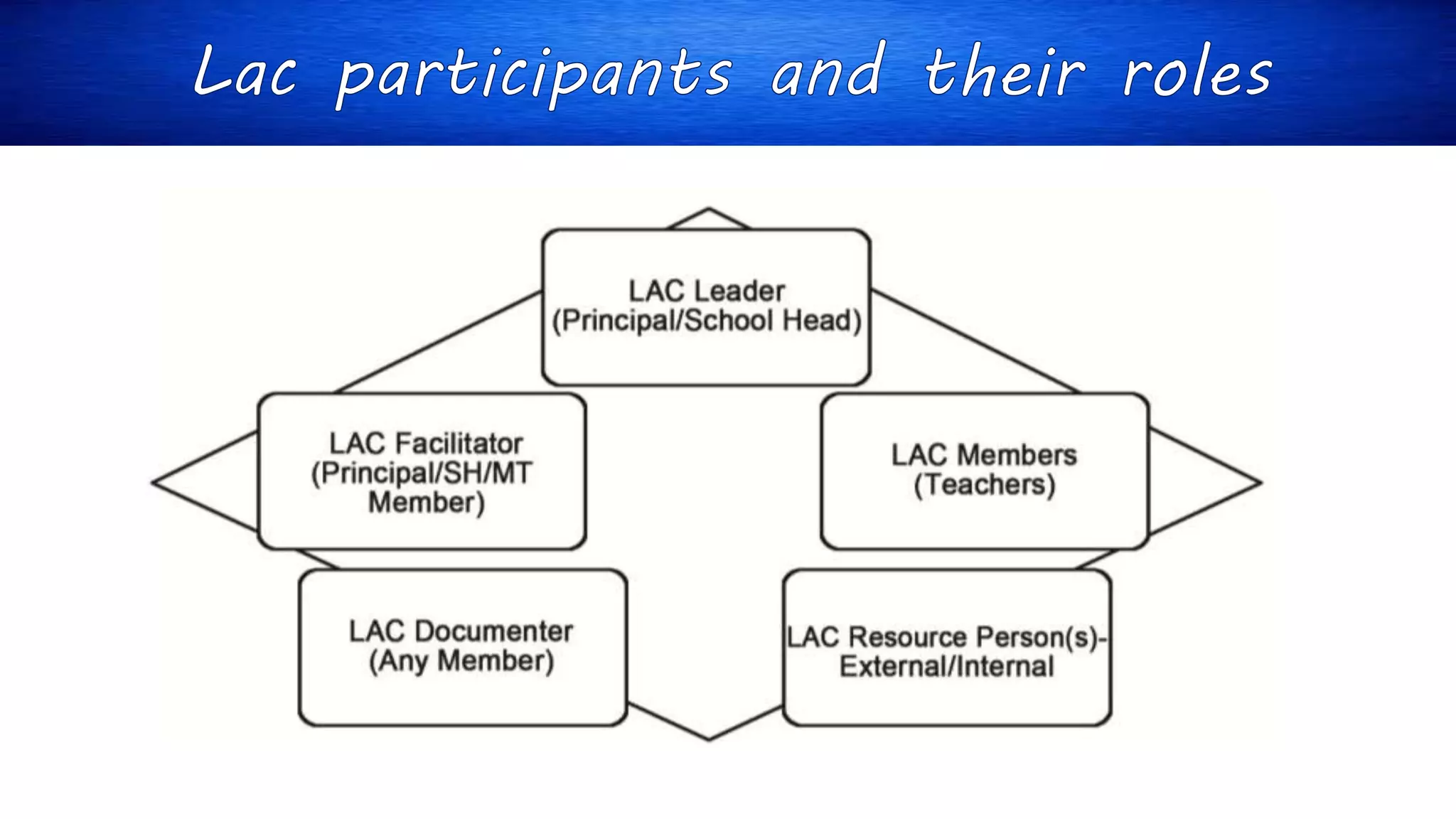 Lac participants and their roles

LAC Leader
(Principal/School Head)

LAC Facilitator
(Principal/SH/MT
Member)

LAC Members
(Teachers)

LAC Documenter
(Any Member)

LAC Resource Person(s)-
External/Internal